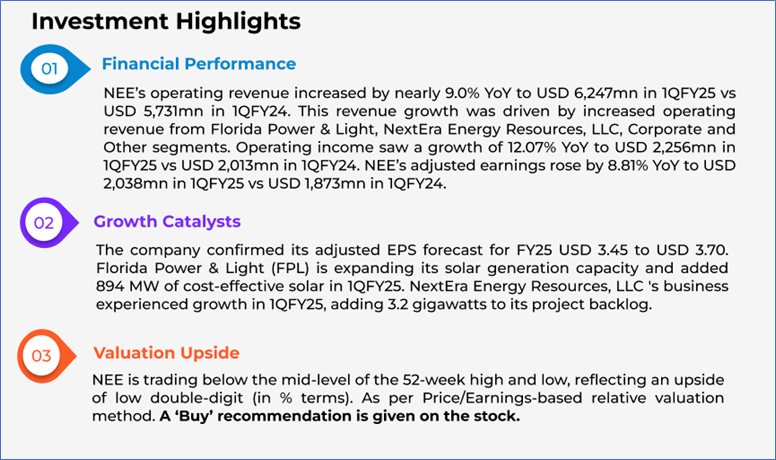 Investment Highlights

01

Financial Performance

NEE's operating revenue increased by nearly 9.0% YoY to USD 6,247mn in 1QFY25 vs USD 5,731mn in 1QFY24. This revenue growth was driven by increased operating revenue from Florida Power & Light, NextEra Energy Resources, LLC, Corporate and Other segments. Operating income saw a growth of 12.07% YoY to USD 2,256mn in 1QFY25 vs USD 2,013mn in 1QFY24. NEE's adjusted earnings rose by 8.81% YoY to USD 2,038mn in 1QFY25 vs USD 1,873mn in 1QFY24.

02

Growth Catalysts

The company confirmed its adjusted EPS forecast for FY25 USD 3.45 to USD 3.70. Florida Power & Light (FPL) is expanding its solar generation capacity and added 894 MW of cost-effective solar in 1QFY25. NextEra Energy Resources, LLC 's business experienced growth in 1QFY25, adding 3.2 gigawatts to its project backlog.

03

Valuation Upside

NEE is trading below the mid-level of the 52-week high and low, reflecting an upside of low double-digit (in % terms). As per Price/Earnings-based relative valuation method. A 'Buy' recommendation is given on the stock.